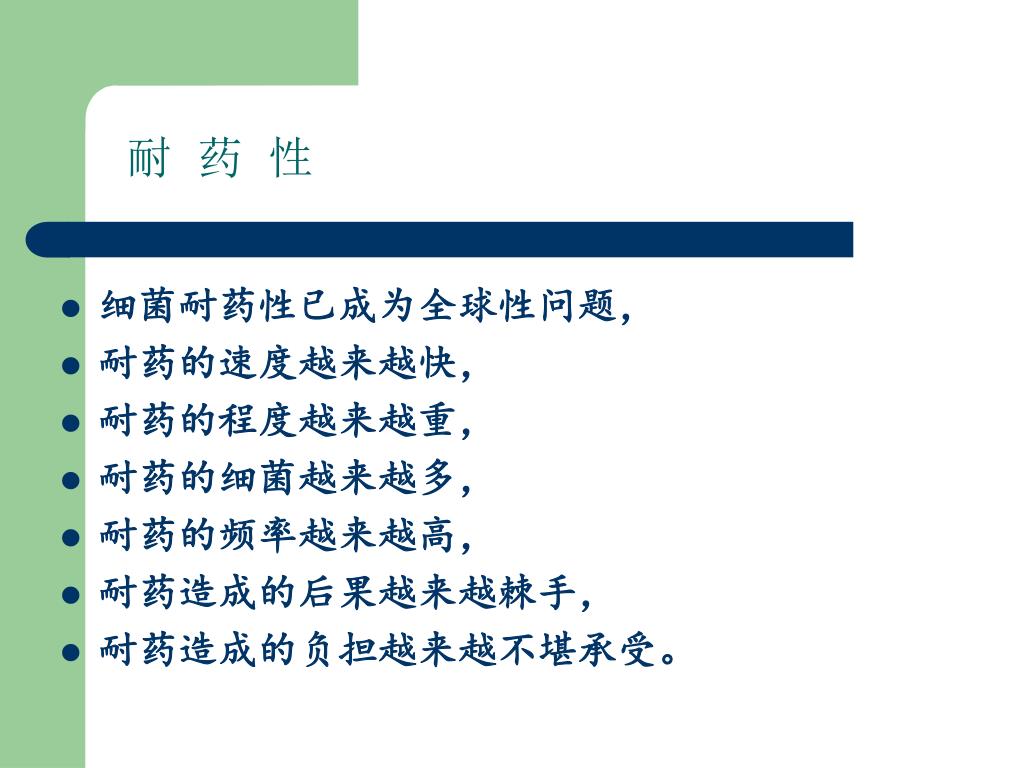 耐 药 性

- 细菌耐药性已成为全球性问题,
- 耐药的速度越来越快,
- 耐药的程度越来越重,
- 耐药的细菌越来越多,
- 耐药的频率越来越高,
- 耐药造成的后果越来越棘手,
- 耐药造成的负担越来越不堪承受。